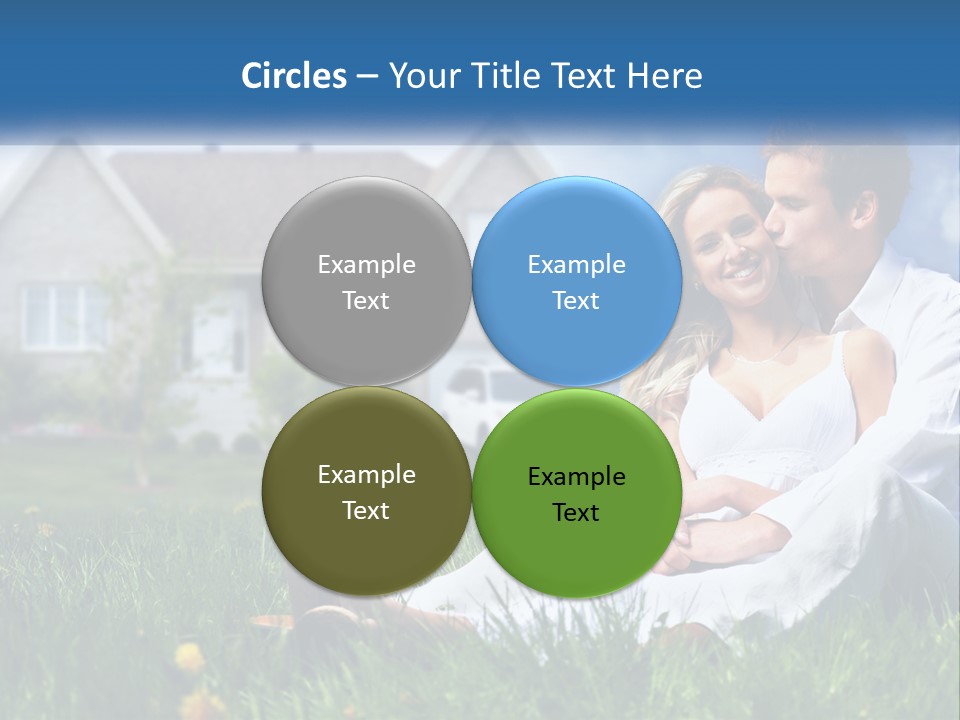 Circles – Your Title Text Here

Example Text

Example Text

Example Text

Example Text